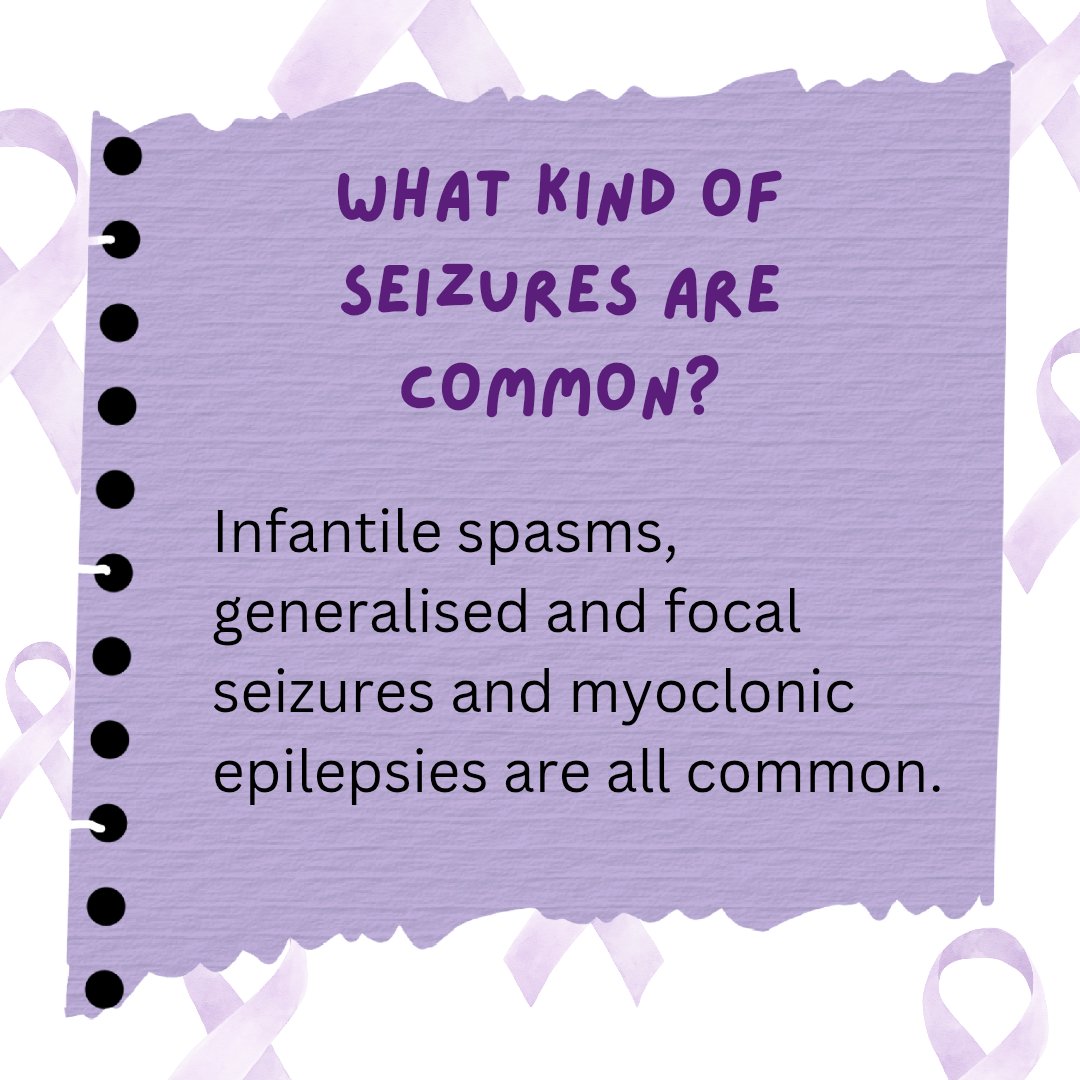 WHAT KIND OF SEIZURES ARE COMMON?

Infantile spasms, generalised and focal seizures and myoclonic epilepsies are all common.